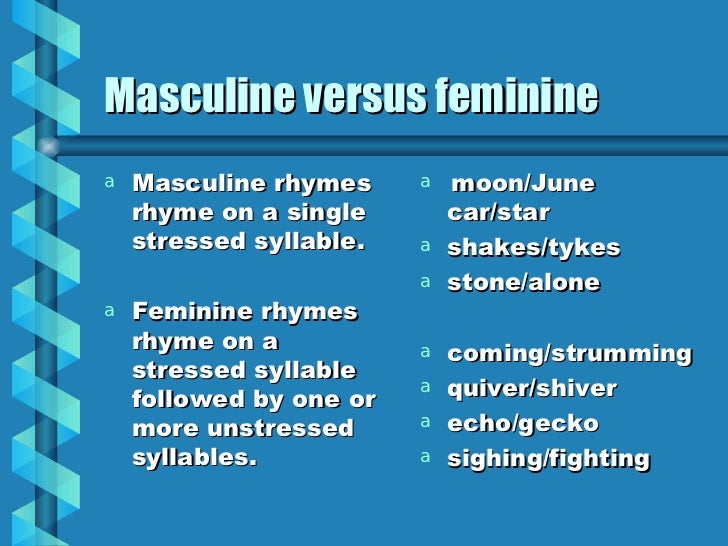 Masculine versus feminine

a Masculine rhymes rhyme on a single stressed syllable.

a Feminine rhymes rhyme on a stressed syllable followed by one or more unstressed syllables.

a moon/June car/star
a shakes/tykes
a stone/alone

a coming/strumming
a quiver/shiver
a echo/gecko
a sighing/fighting